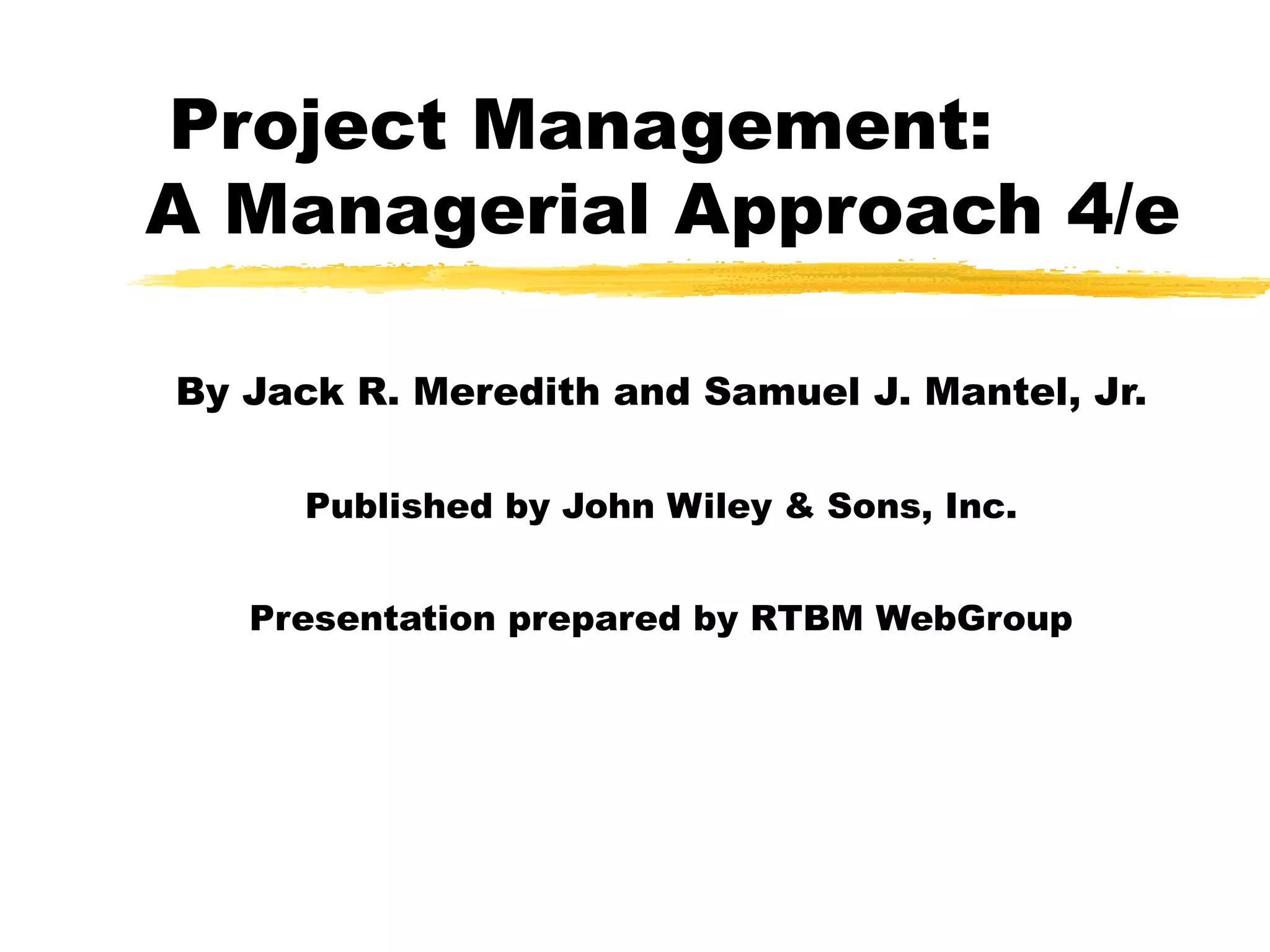 Project Management:
A Managerial Approach 4/e

By Jack R. Meredith and Samuel J. Mantel, Jr.

Published by John Wiley & Sons, Inc.

Presentation prepared by RTBM WebGroup